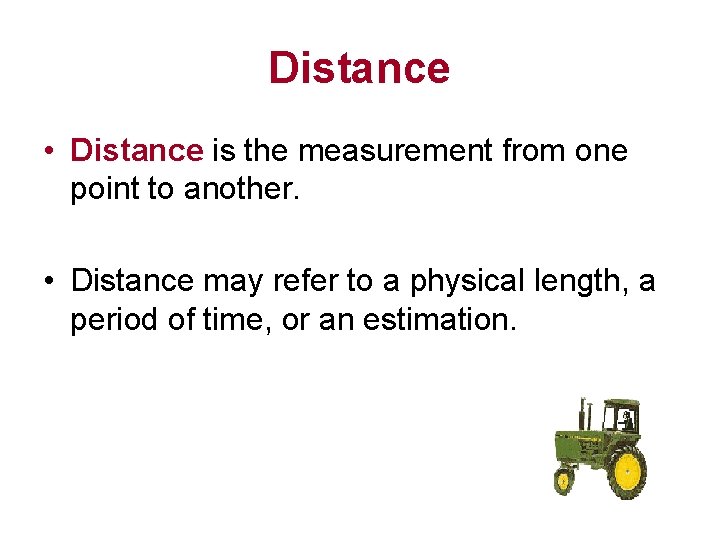 Distance

• Distance is the measurement from one point to another.

• Distance may refer to a physical length, a period of time, or an estimation.